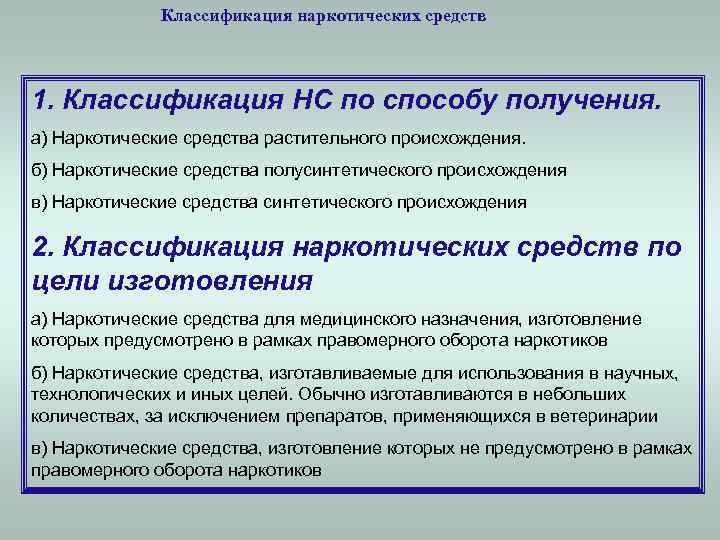 Классификация наркотических средств

1. Классификация НС по способу получения.

а) Наркотические средства растительного происхождения.

б) Наркотические средства полусинтетического происхождения

в) Наркотические средства синтетического происхождения

2. Классификация наркотических средств по цели изготовления

а) Наркотические средства для медицинского назначения, изготовление которых предусмотрено в рамках правомерного оборота наркотиков

б) Наркотические средства, изготавливаемые для использования в научных, технологических и иных целей. Обычно изготавливаются в небольших количествах, за исключением препаратов, применяющихся в ветеринарии

в) Наркотические средства, изготовление которых не предусмотрено в рамках правомерного оборота наркотиков